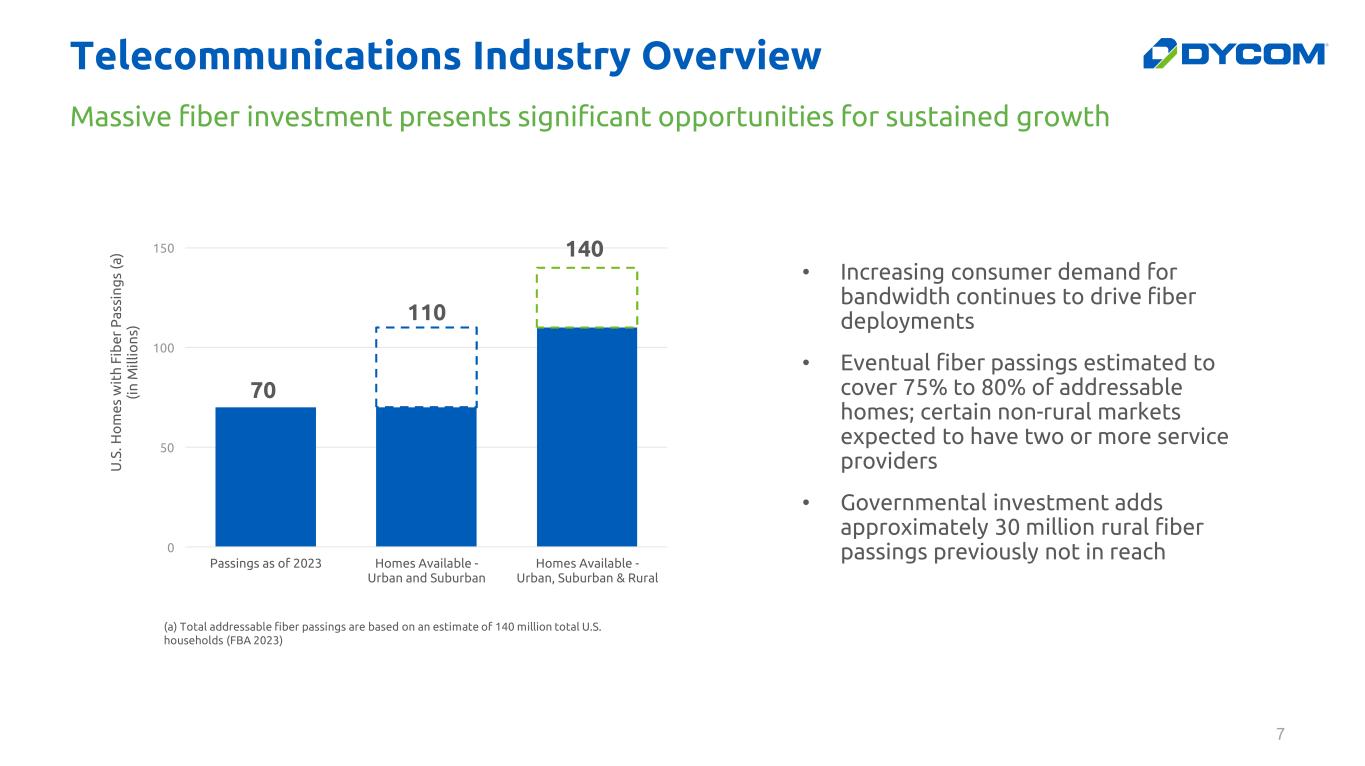 Telecommunications Industry Overview

DYCOM

Massive fiber investment presents significant opportunities for sustained growth

U.S. Homes with Fiber Passings (a) (in Millions)

150
100
50
0

70
110
140

Passings as of 2023
Homes Available - Urban and Suburban
Homes Available - Urban, Suburban & Rural

(a) Total addressable fiber passings are based on an estimate of 140 million total U.S. households (FBA 2023)

• Increasing consumer demand for bandwidth continues to drive fiber deployments

• Eventual fiber passings estimated to cover 75% to 80% of addressable homes; certain non-rural markets expected to have two or more service providers

• Governmental investment adds approximately 30 million rural fiber passings previously not in reach

7